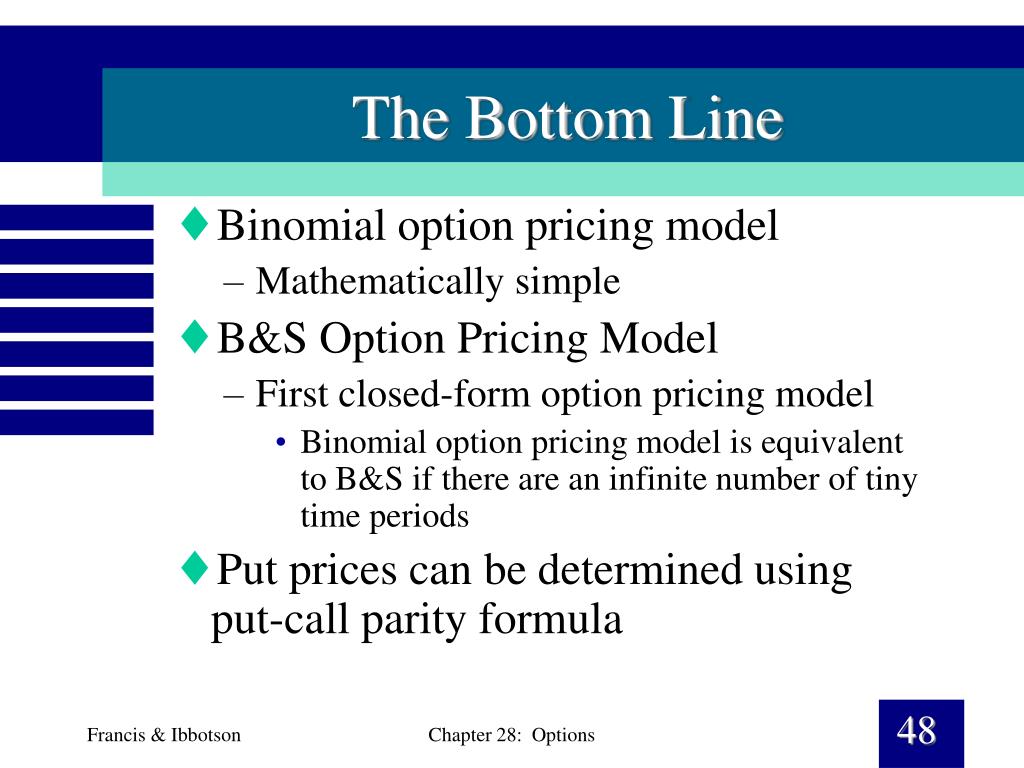 The Bottom Line

♦ Binomial option pricing model
– Mathematically simple

♦ B&S Option Pricing Model
– First closed-form option pricing model
• Binomial option pricing model is equivalent to B&S if there are an infinite number of tiny time periods

♦ Put prices can be determined using put-call parity formula

Francis & Ibbotson

Chapter 28: Options

48